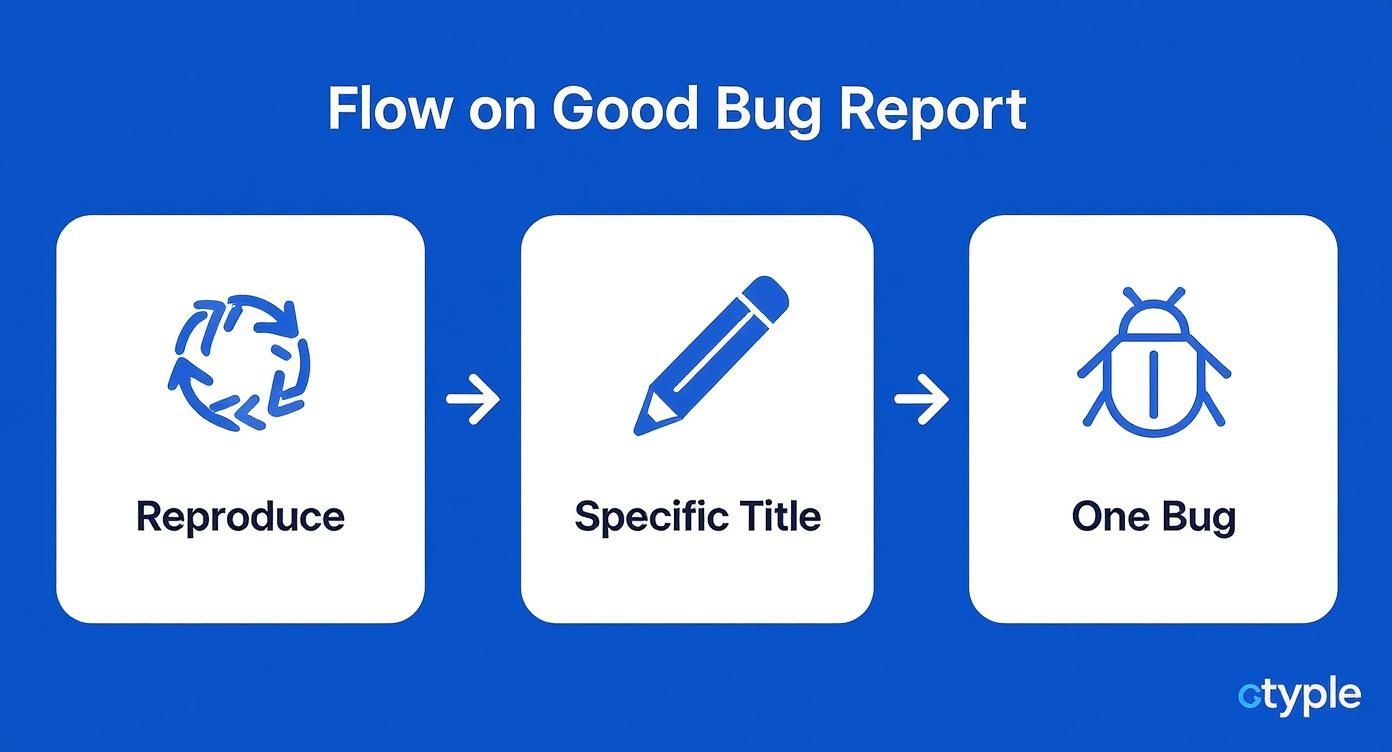 Flow on Good Bug Report

Reproduce

Specific Title

One Bug

ctyple